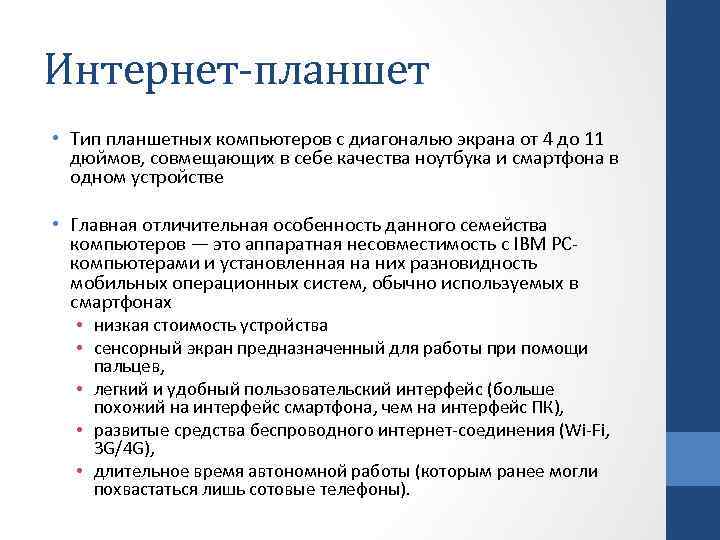 Интернет-планшет

• Тип планшетных компьютеров с диагональю экрана от 4 до 11 дюймов, совмещающих в себе качества ноутбука и смартфона в одном устройстве

• Главная отличительная особенность данного семейства компьютеров — это аппаратная несовместимость с IBM PC-компьютерами и установленная на них разновидность мобильных операционных систем, обычно используемых в смартфонах
  • низкая стоимость устройства
  • сенсорный экран предназначенный для работы при помощи пальцев,
  • легкий и удобный пользовательский интерфейс (больше похожий на интерфейс смартфона, чем на интерфейс ПК),
  • развитые средства беспроводного интернет-соединения (Wi-Fi, 3G/4G),
  • длительное время автономной работы (которым ранее могли похвастаться лишь сотовые телефоны).